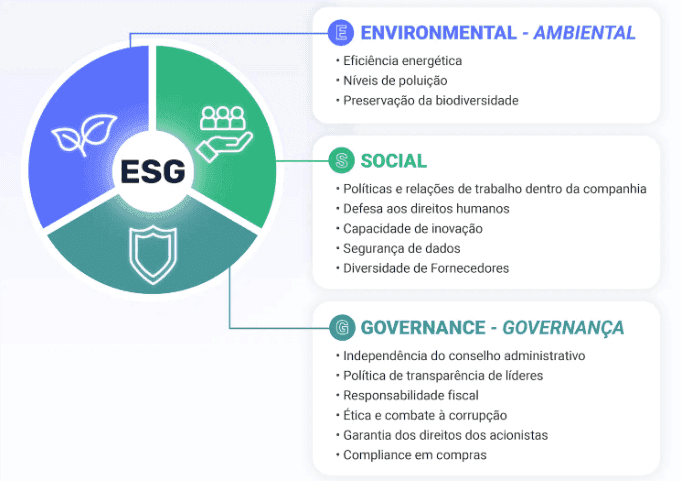 ESG

E ENVIRONMENTAL - AMBIENTAL
• Eficiência energética
• Níveis de poluição
• Preservação da biodiversidade

S SOCIAL
• Políticas e relações de trabalho dentro da companhia
• Defesa aos direitos humanos
• Capacidade de inovação
• Segurança de dados
• Diversidade de Fornecedores

G GOVERNANCE - GOVERNANÇA
• Independência do conselho administrativo
• Política de transparência de líderes
• Responsabilidade fiscal
• Ética e combate à corrupção
• Garantia dos direitos dos acionistas
• Compliance em compras